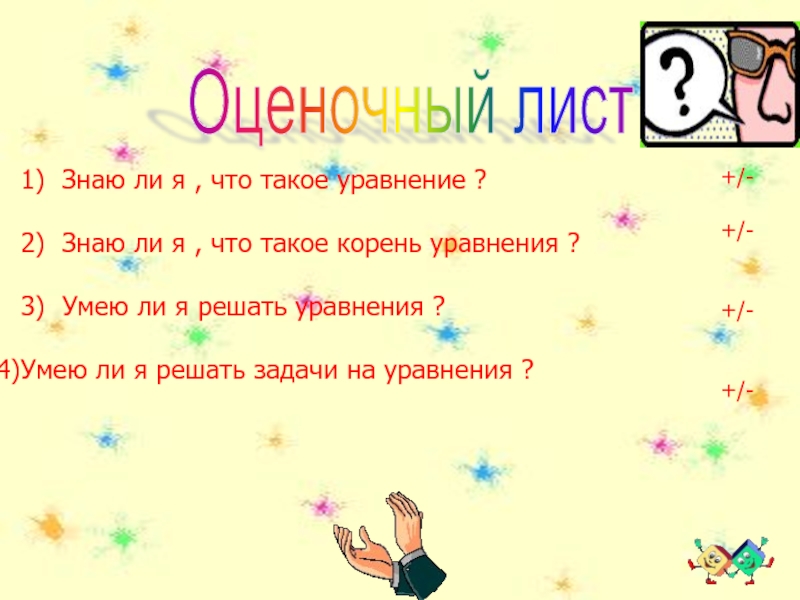 Оценочный лист

?

1) Знаю ли я , что такое уравнение ? +/-

2) Знаю ли я , что такое корень уравнения ? +/-

3) Умею ли я решать уравнения ? +/-

4)Умею ли я решать задачи на уравнения ? +/-